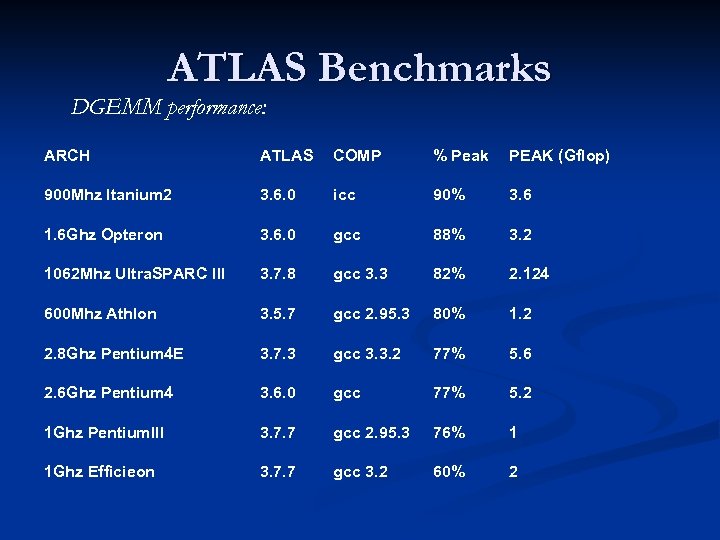 ATLAS Benchmarks

DGEMM performance:

| ARCH | ATLAS | COMP | % Peak | PEAK (Gflop) |
|---|---|---|---|---|
| 900Mhz Itanium2 | 3.6.0 | icc | 90% | 3.6 |
| 1.6Ghz Opteron | 3.6.0 | gcc | 88% | 3.2 |
| 1062Mhz UltraSPARC III | 3.7.8 | gcc 3.3 | 82% | 2.124 |
| 600Mhz Athlon | 3.5.7 | gcc 2.95.3 | 80% | 1.2 |
| 2.8Ghz Pentium4E | 3.7.3 | gcc 3.3.2 | 77% | 5.6 |
| 2.6Ghz Pentium4 | 3.6.0 | gcc | 77% | 5.2 |
| 1Ghz PentiumIII | 3.7.7 | gcc 2.95.3 | 76% | 1 |
| 1Ghz Efficieon | 3.7.7 | gcc 3.2 | 60% | 2 |